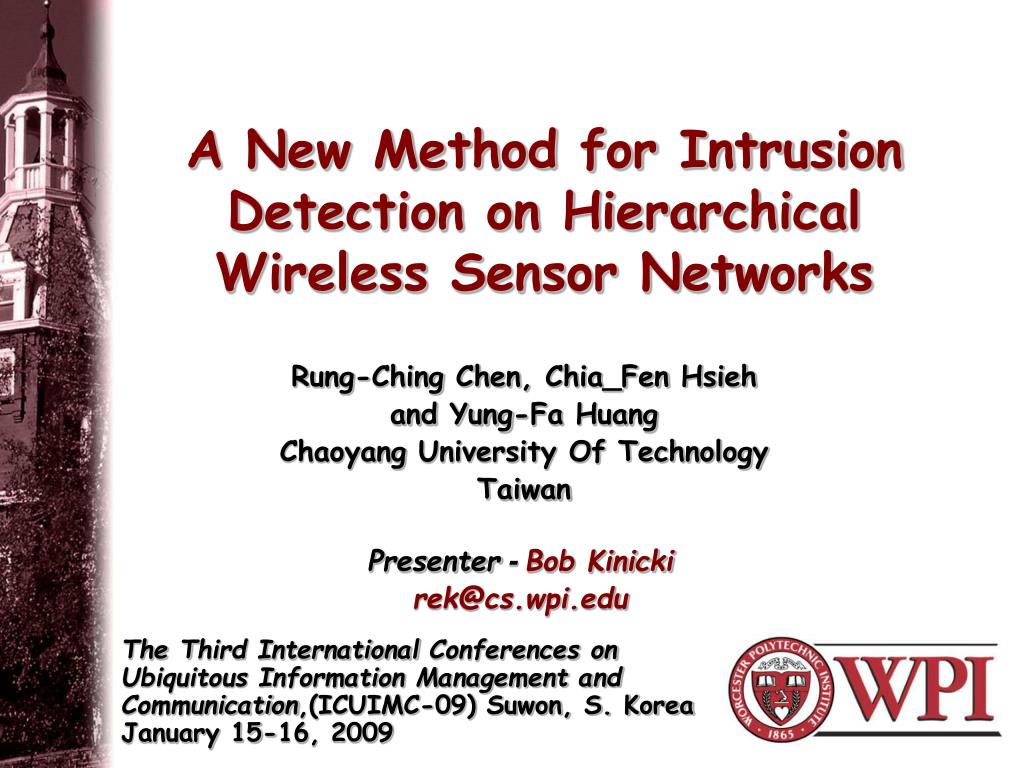 A New Method for Intrusion Detection on Hierarchical Wireless Sensor Networks

Rung-Ching Chen, Chia_Fen Hsieh and Yung-Fa Huang
Chaoyang University Of Technology
Taiwan

Presenter - Bob Kinicki
rek@cs.wpi.edu

The Third International Conferences on Ubiquitous Information Management and Communication,(ICUIMC-09) Suwon, S. Korea
January 15-16, 2009

WORCESTER POLYTECHNIC INSTITUTE
1865
WPI